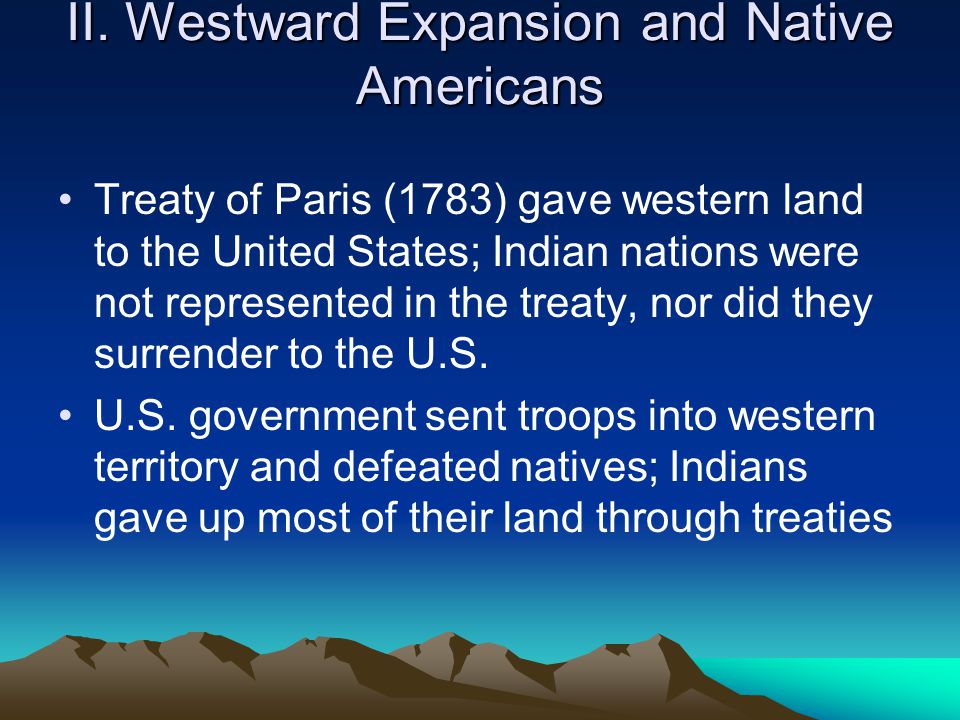 II. Westward Expansion and Native Americans

• Treaty of Paris (1783) gave western land to the United States; Indian nations were not represented in the treaty, nor did they surrender to the U.S.

• U.S. government sent troops into western territory and defeated natives; Indians gave up most of their land through treaties